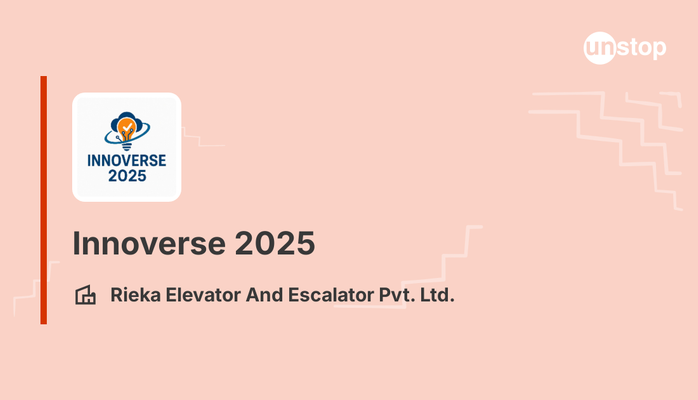 unstop

INNOVERSE 2025

Innoverse 2025

Rieka Elevator And Escalator Pvt. Ltd.